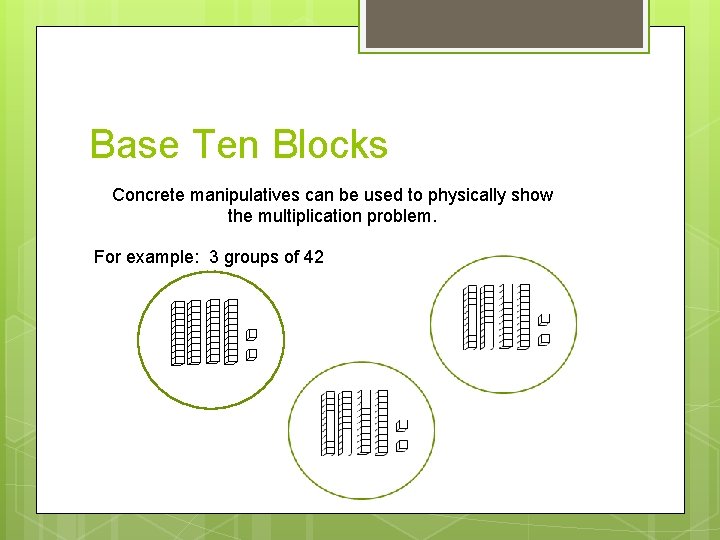 Base Ten Blocks

Concrete manipulatives can be used to physically show the multiplication problem.

For example: 3 groups of 42